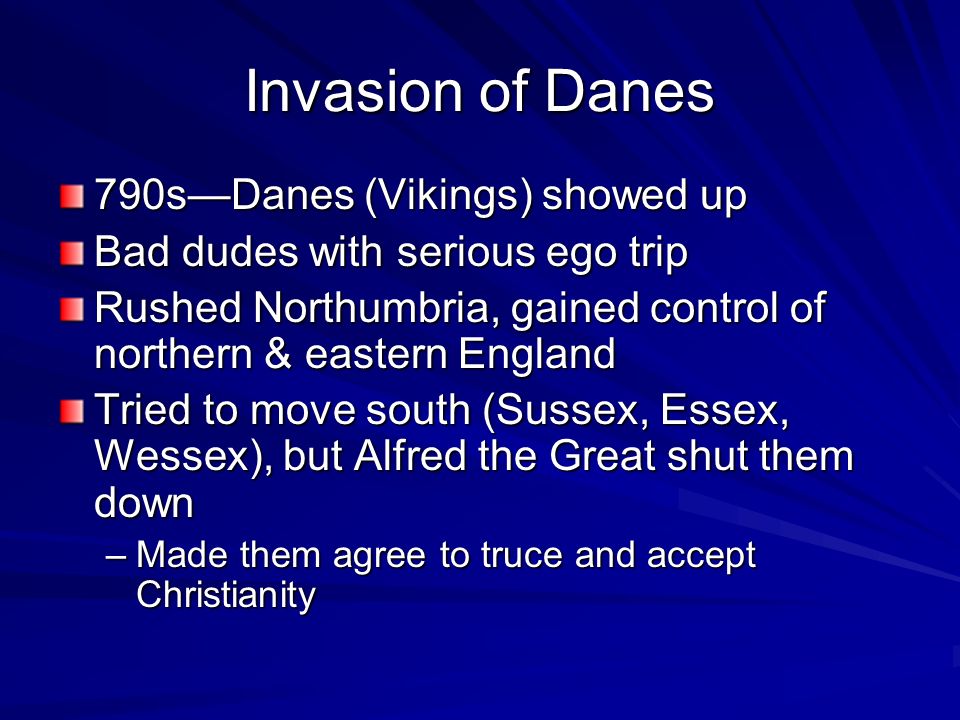 Invasion of Danes

790s—Danes (Vikings) showed up

Bad dudes with serious ego trip

Rushed Northumbria, gained control of northern & eastern England

Tried to move south (Sussex, Essex, Wessex), but Alfred the Great shut them down

– Made them agree to truce and accept Christianity